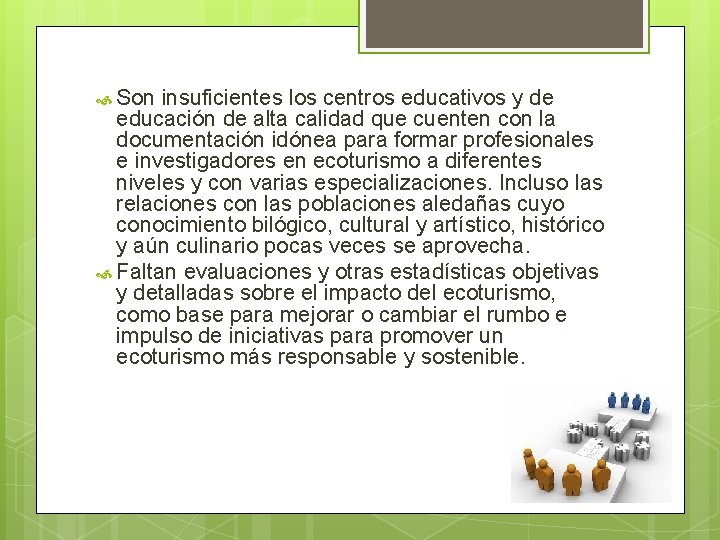 Son insuficientes los centros educativos y de educación de alta calidad que cuenten con la documentación idónea para formar profesionales e investigadores en ecoturismo a diferentes niveles y con varias especializaciones. Incluso las relaciones con las poblaciones aledañas cuyo conocimiento bilógico, cultural y artístico, histórico y aún culinario pocas veces se aprovecha.

Faltan evaluaciones y otras estadísticas objetivas y detalladas sobre el impacto del ecoturismo, como base para mejorar o cambiar el rumbo e impulso de iniciativas para promover un ecoturismo más responsable y sostenible.